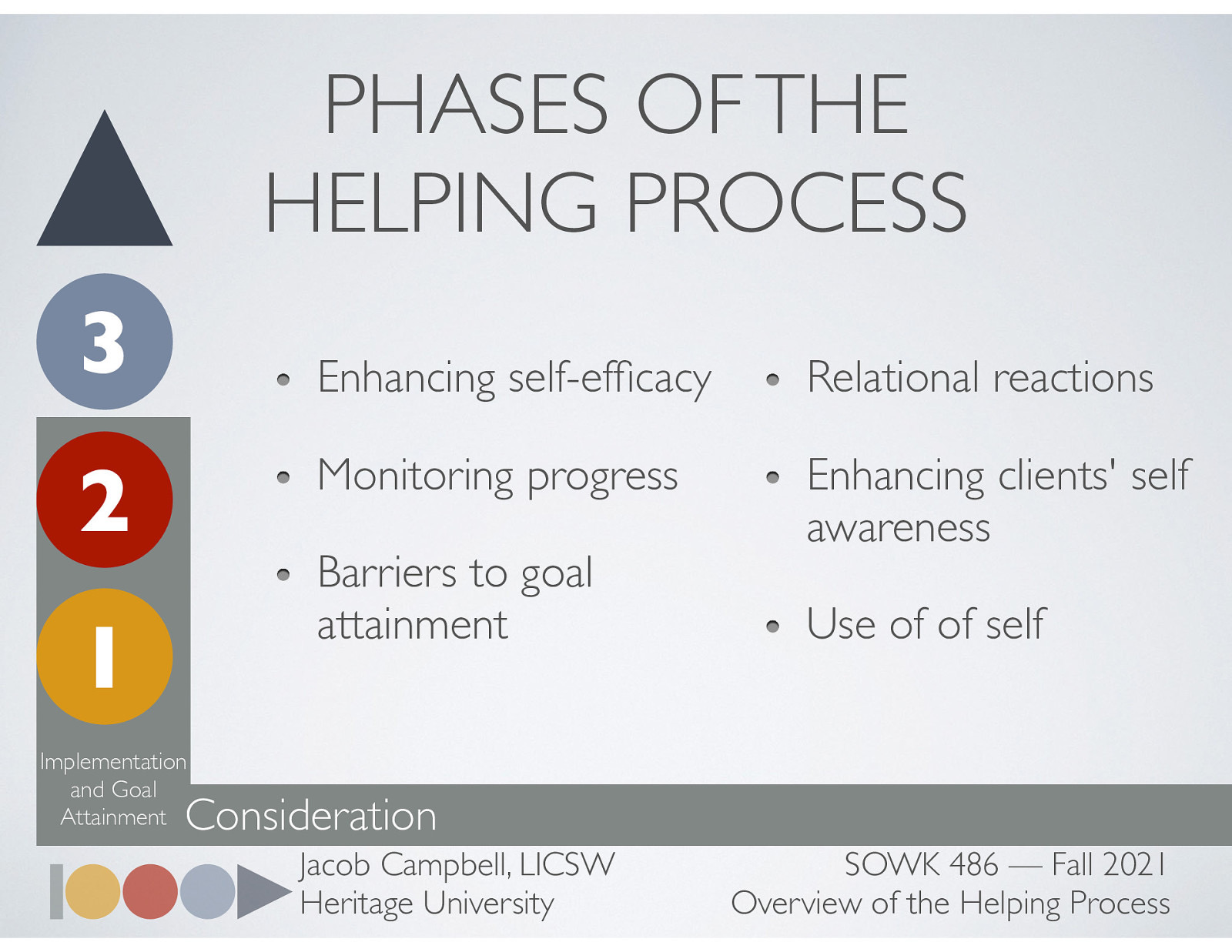 PHASES OF THE HELPING PROCESS

3

2

1

Implementation and Goal Attainment

- Enhancing self-efficacy
- Monitoring progress
- Barriers to goal attainment

- Relational reactions
- Enhancing clients' self awareness
- Use of of self

Consideration

Jacob Campbell, LICSW
Heritage University

SOWK 486 — Fall 2021
Overview of the Helping Process